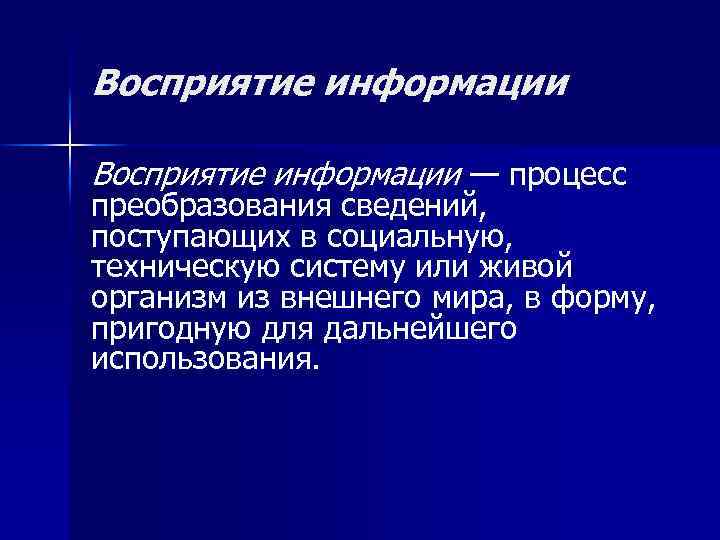 Восприятие информации

Восприятие информации — процесс преобразования сведений, поступающих в социальную, техническую систему или живой организм из внешнего мира, в форму, пригодную для дальнейшего использования.